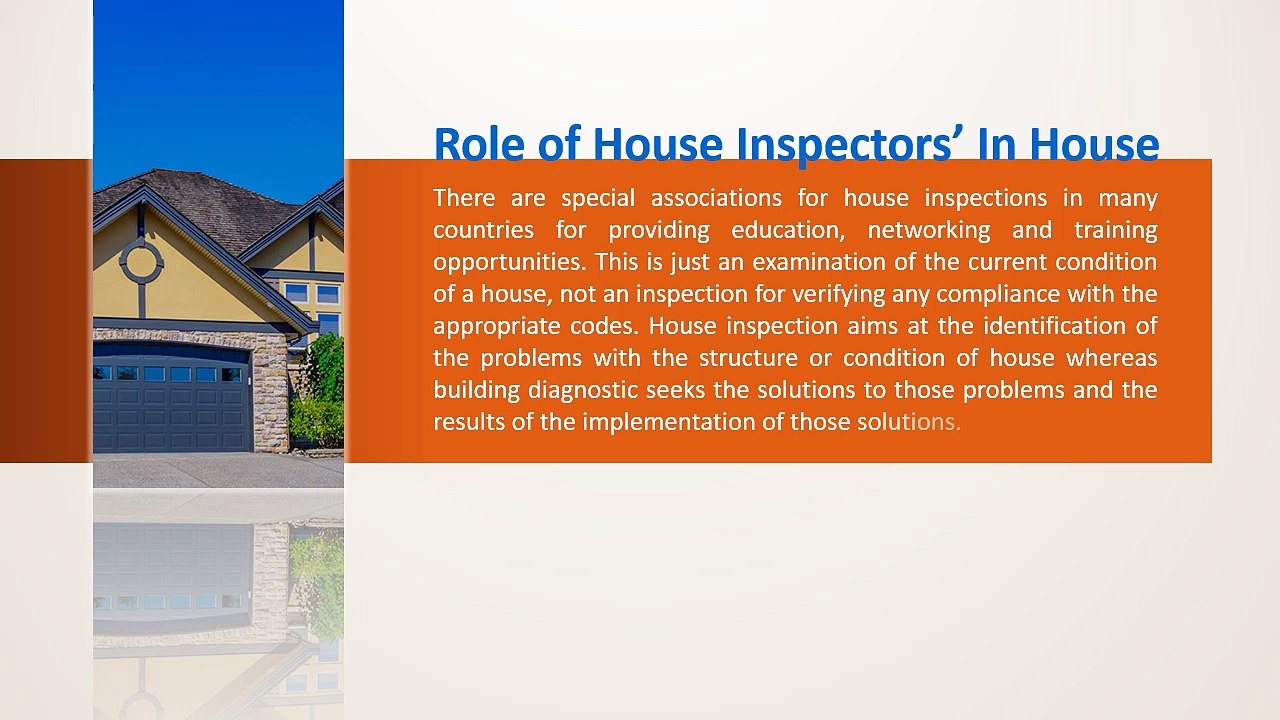 Role of House Inspectors' In House

There are special associations for house inspections in many countries for providing education, networking and training opportunities. This is just an examination of the current condition of a house, not an inspection for verifying any compliance with the appropriate codes. House inspection aims at the identification of the problems with the structure or condition of house whereas building diagnostic seeks the solutions to those problems and the results of the implementation of those solutions.